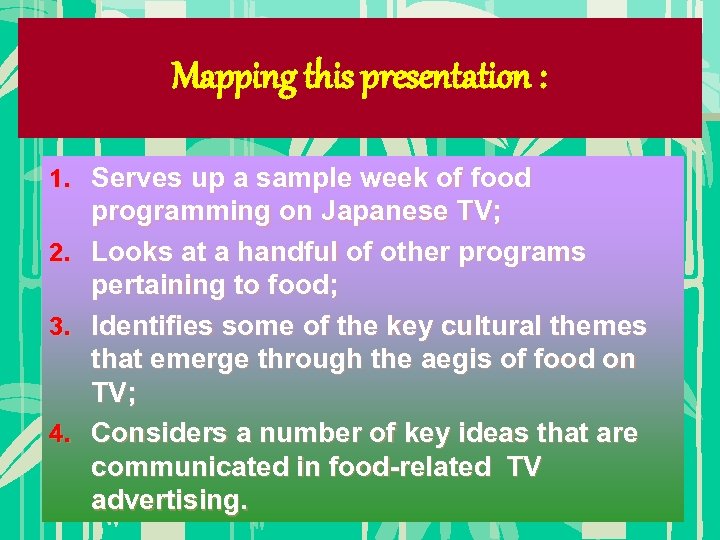 Mapping this presentation :

1. Serves up a sample week of food programming on Japanese TV;
2. Looks at a handful of other programs pertaining to food;
3. Identifies some of the key cultural themes that emerge through the aegis of food on TV;
4. Considers a number of key ideas that are communicated in food-related TV advertising.